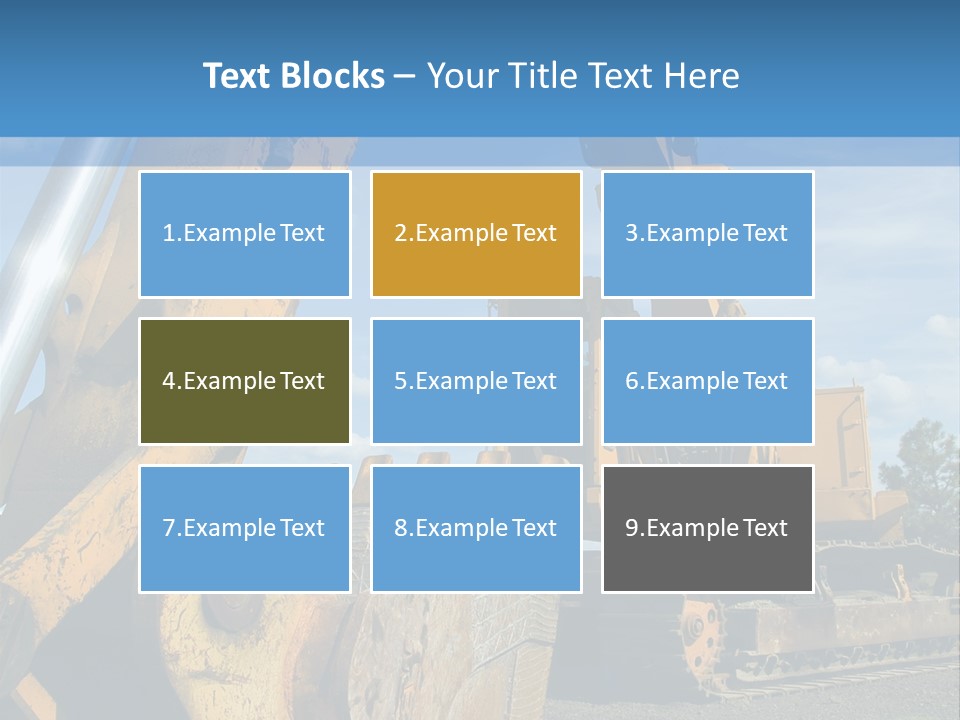 Text Blocks – Your Title Text Here

1.Example Text

2.Example Text

3.Example Text

4.Example Text

5.Example Text

6.Example Text

7.Example Text

8.Example Text

9.Example Text